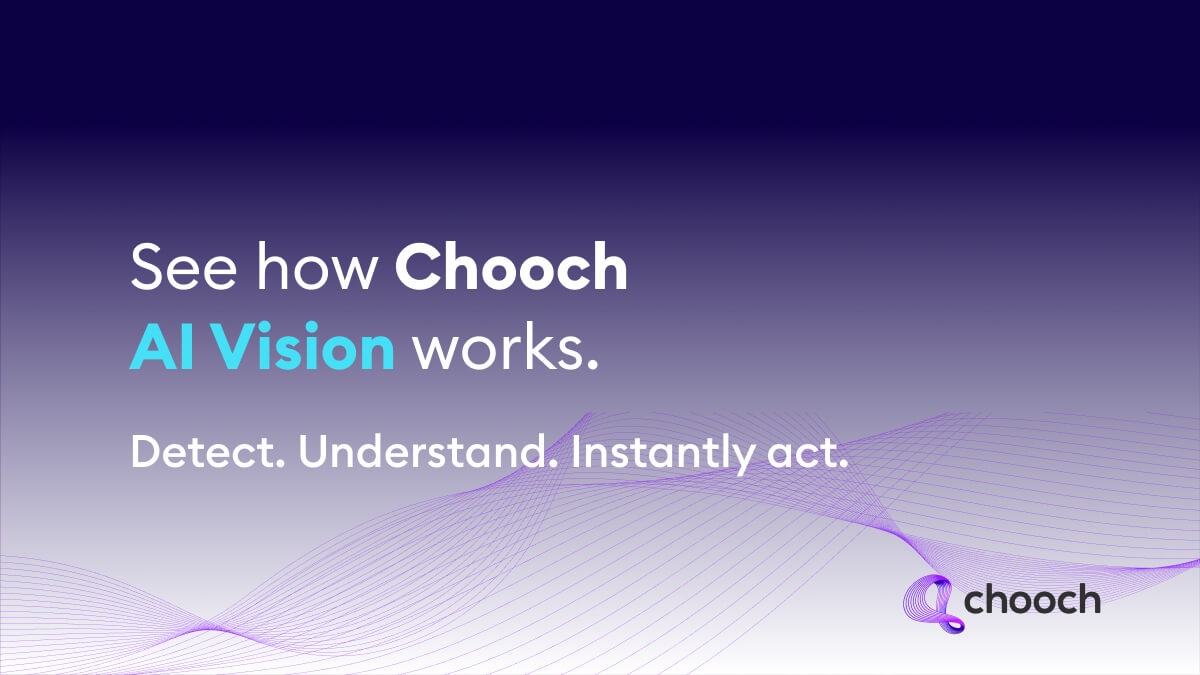 See how Chooch AI Vision works.

Detect. Understand. Instantly act.

chooch